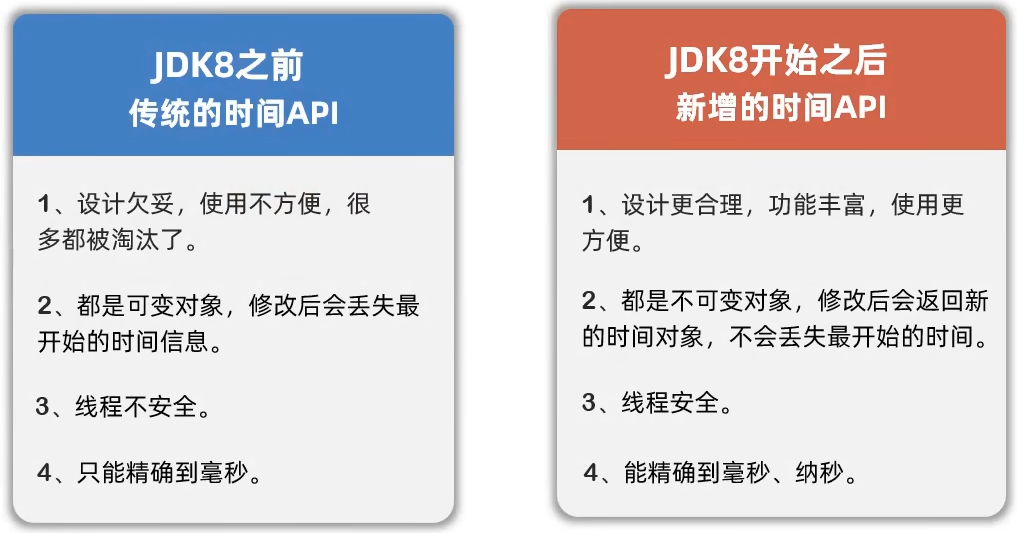 JDK8之前
传统的时间API

1、设计欠妥，使用不方便，很多都被淘汰了。

2、都是可变对象，修改后会丢失最开始的时间信息。

3、线程不安全。

4、只能精确到毫秒。

JDK8开始之后
新增的时间API

1、设计更合理，功能丰富，使用更方便。

2、都是不可变对象，修改后会返回新的时间对象，不会丢失最开始的时间。

3、线程安全。

4、能精确到毫秒、纳秒。